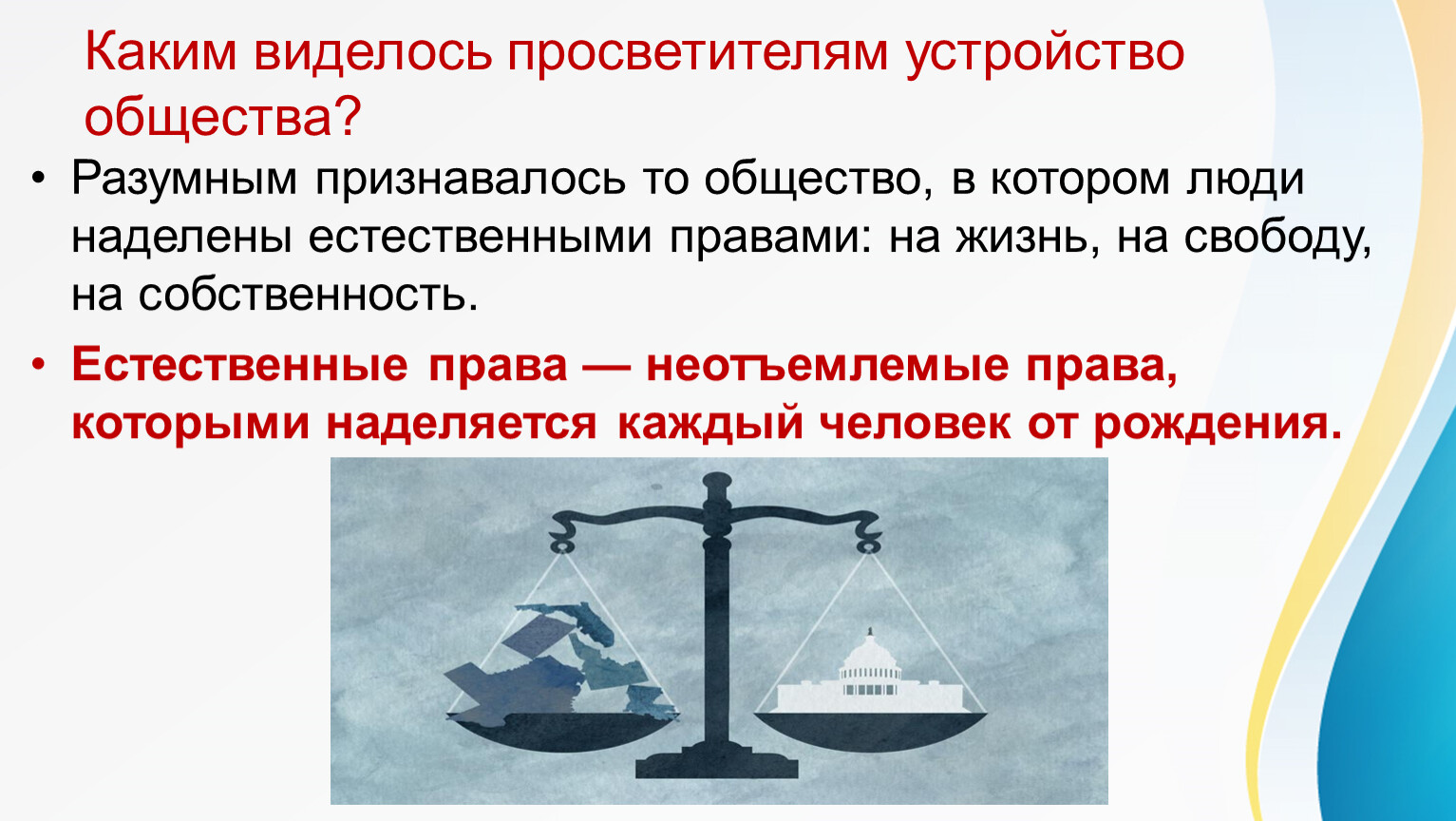 Каким виделось просветителям устройство общества?

• Разумным признавалось то общество, в котором люди наделены естественными правами: на жизнь, на свободу, на собственность.

• Естественные права — неотъемлемые права, которыми наделяется каждый человек от рождения.